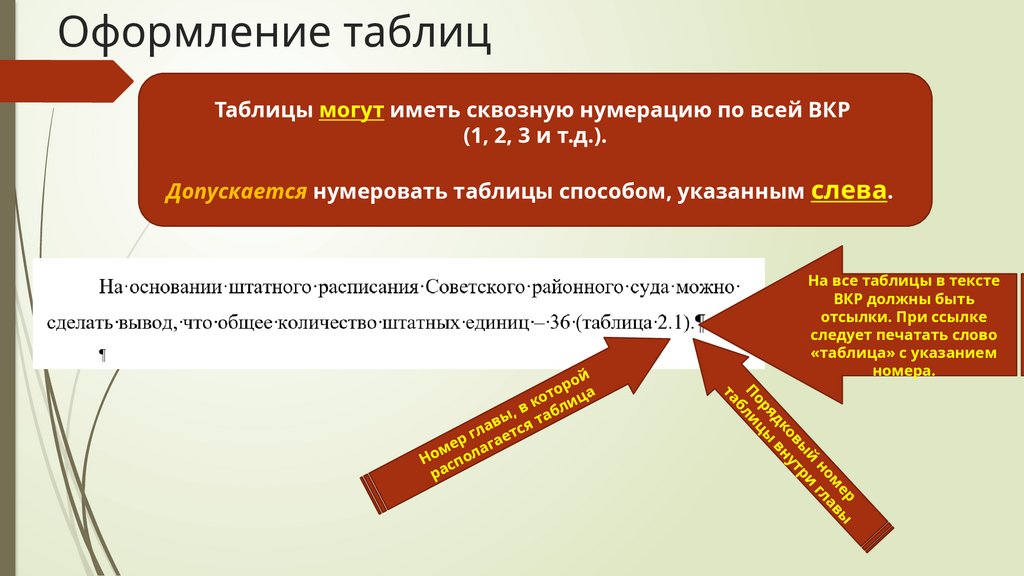 Оформление таблиц

Таблицы могут иметь сквозную нумерацию по всей ВКР (1, 2, 3 и т.д.).

Допускается нумеровать таблицы способом, указанным слева.

На·основании·штатного·расписания·Советского·районного·суда·можно·сделать·вывод,·что·общее·количество·штатных·единиц·–·36·(таблица·2.1).¶
¶

На все таблицы в тексте ВКР должны быть отсылки. При ссылке следует печатать слово «таблица» с указанием номера.

Номер главы, в которой располагается таблица

Порядковый номер таблицы внутри главы